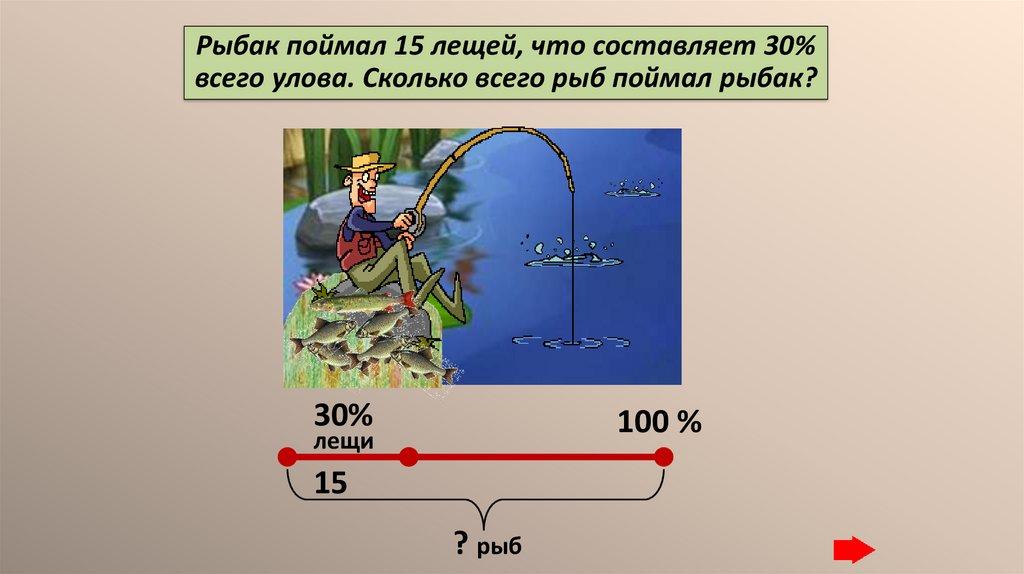 Рыбак поймал 15 лещей, что составляет 30% всего улова. Сколько всего рыб поймал рыбак?

30%
лещи

100 %

15

? рыб